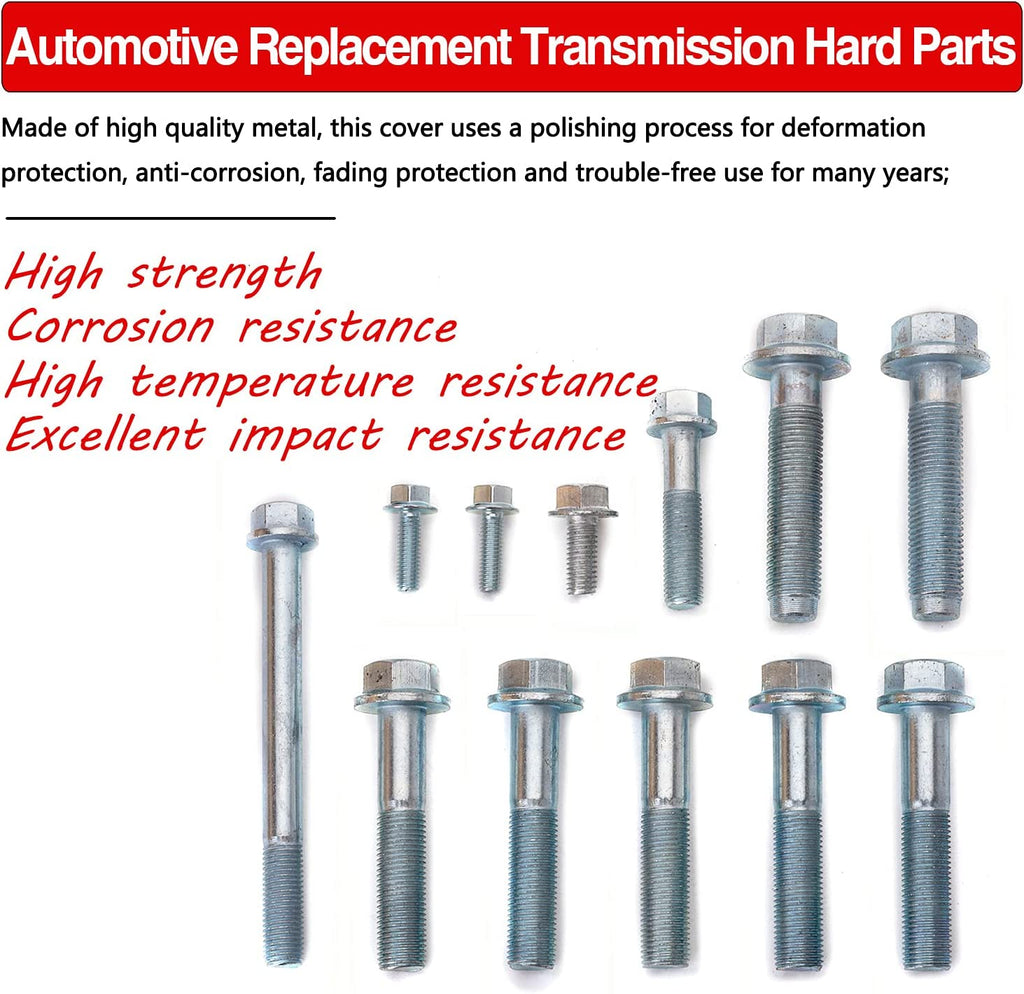 Automotive Replacement Transmission Hard Parts

Made of high quality metal, this cover uses a polishing process for deformation protection, anti-corrosion, fading protection and trouble-free use for many years;

High strength
Corrosion resistance
High temperature resistance
Excellent impact resistance